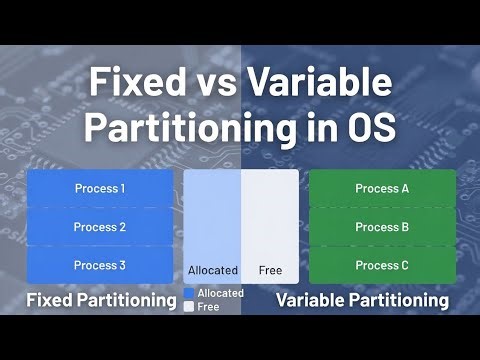 Fixed vs Variable Partitioning in OS

Process 1
Process 2
Process 3

Allocated
Free

Process A
Process B
Process C

Fixed Partitioning

Allocated
Free

Variable Partitioning